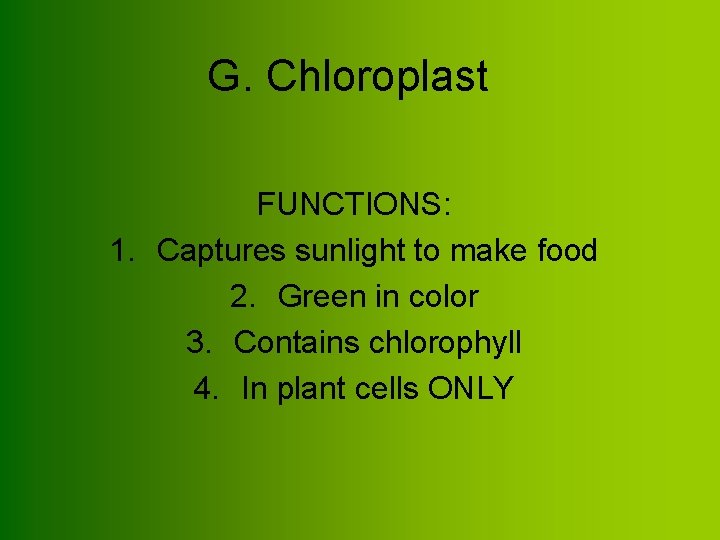 G. Chloroplast

FUNCTIONS:
1. Captures sunlight to make food
2. Green in color
3. Contains chlorophyll
4. In plant cells ONLY